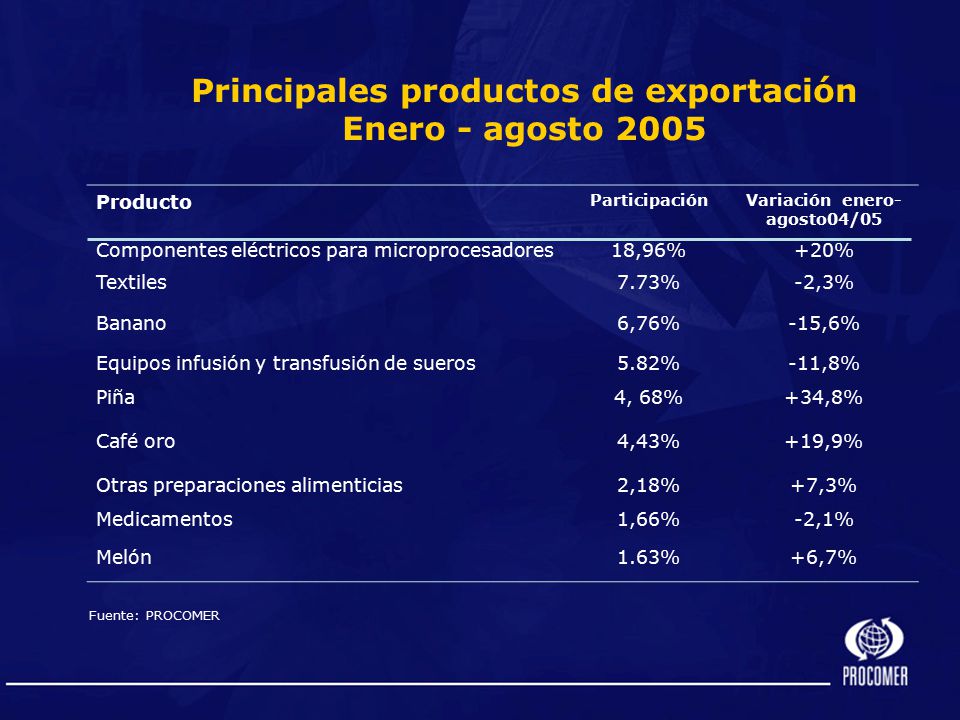 Principales productos de exportación
Enero - agosto 2005

| Producto | Participación | Variación enero-agosto04/05 |
|---|---|---|
| Componentes eléctricos para microprocesadores | 18,96% | +20% |
| Textiles | 7.73% | -2,3% |
| Banano | 6,76% | -15,6% |
| Equipos infusión y transfusión de sueros | 5.82% | -11,8% |
| Piña | 4, 68% | +34,8% |
| Café oro | 4,43% | +19,9% |
| Otras preparaciones alimenticias | 2,18% | +7,3% |
| Medicamentos | 1,66% | -2,1% |
| Melón | 1.63% | +6,7% |

Fuente: PROCOMER

PROCOMER